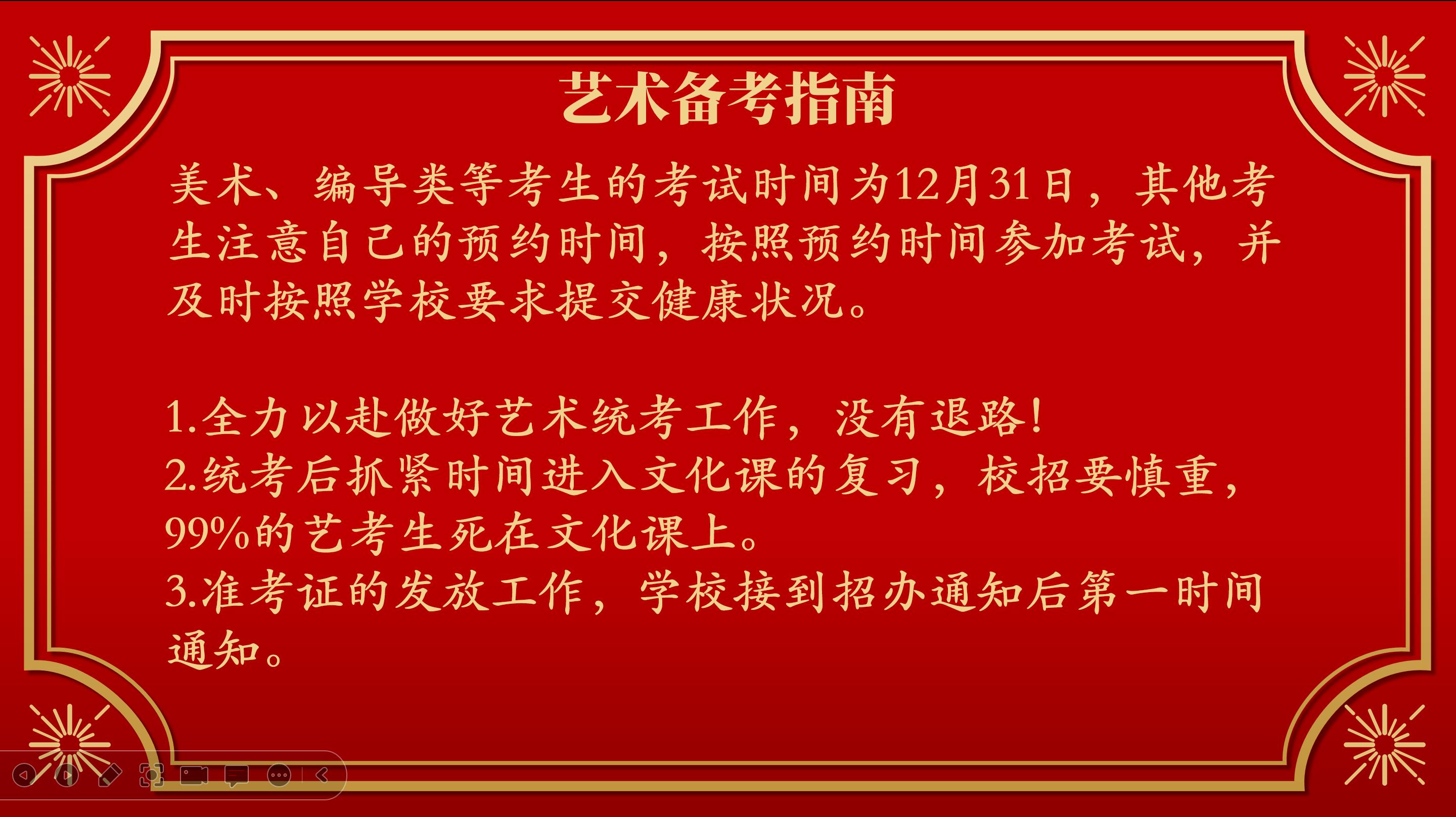 艺术备考指南

美术、编导类等考生的考试时间为12月31日，其他考生注意自己的预约时间，按照预约时间参加考试，并及时按照学校要求提交健康状况。

1.全力以赴做好艺术统考工作，没有退路！
2.统考后抓紧时间进入文化课的复习，校招要慎重，99%的艺考生死在文化课上。
3.准考证的发放工作，学校接到招办通知后第一时间通知。